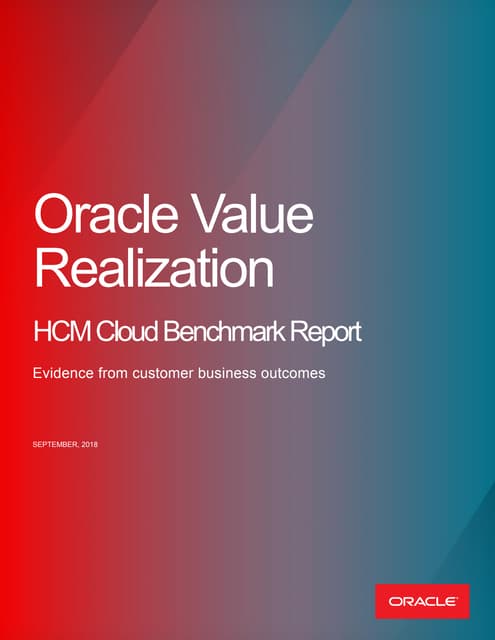 Oracle Value Realization

HCM Cloud Benchmark Report

Evidence from customer business outcomes

SEPTEMBER, 2018

ORACLE